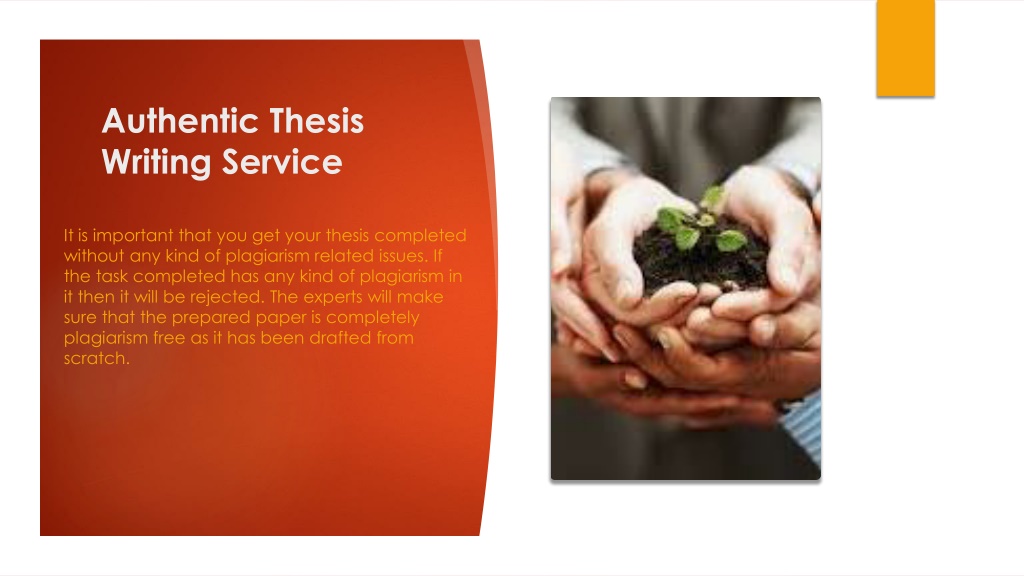 Authentic Thesis Writing Service

It is important that you get your thesis completed without any kind of plagiarism related issues. If the task completed has any kind of plagiarism in it then it will be rejected. The experts will make sure that the prepared paper is completely plagiarism free as it has been drafted from scratch.